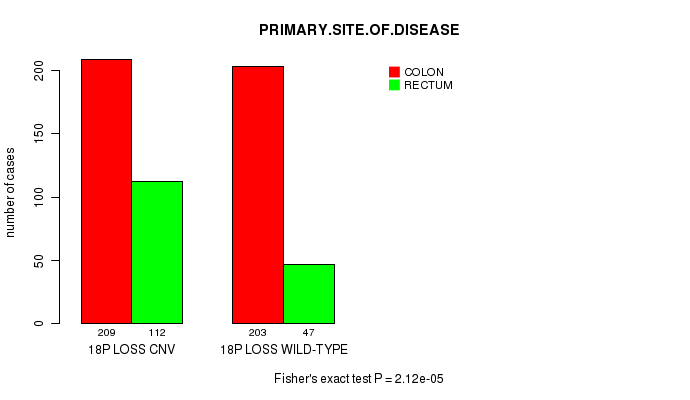 PRIMARY.SITE.OF.DISEASE

COLON
RECTUM

number of cases

200
150
100
50
0

209 112
18P LOSS CNV

203 47
18P LOSS WILD-TYPE

Fisher's exact test P = 2.12e-05